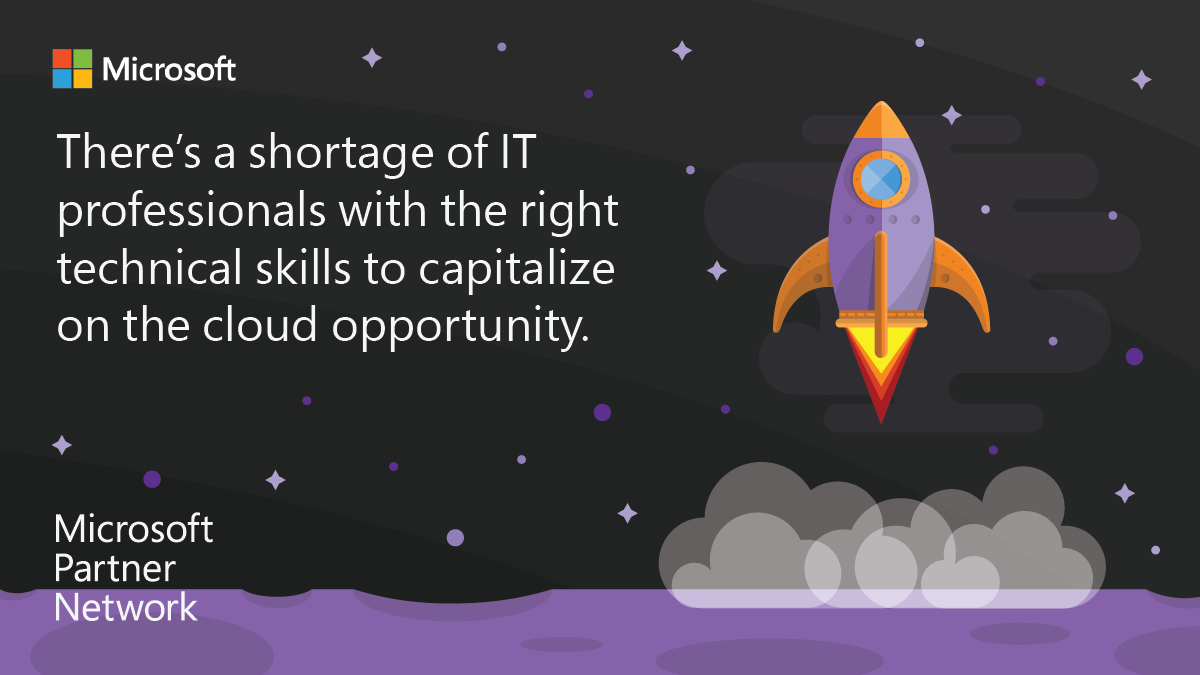 Microsoft

There’s a shortage of IT professionals with the right technical skills to capitalize on the cloud opportunity.

Microsoft
Partner
Network